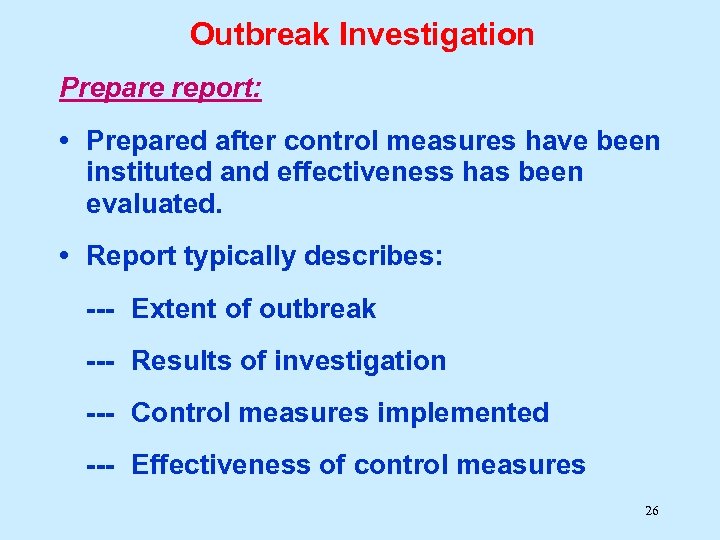 Outbreak Investigation

Prepare report:

• Prepared after control measures have been instituted and effectiveness has been evaluated.

• Report typically describes:

--- Extent of outbreak

--- Results of investigation

--- Control measures implemented

--- Effectiveness of control measures

26